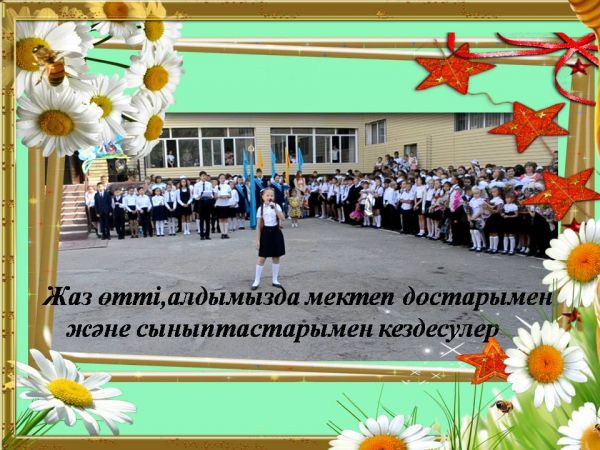 Жаз өтті,алдымызда мектеп достарымен және сыныптастарымен кездесулер